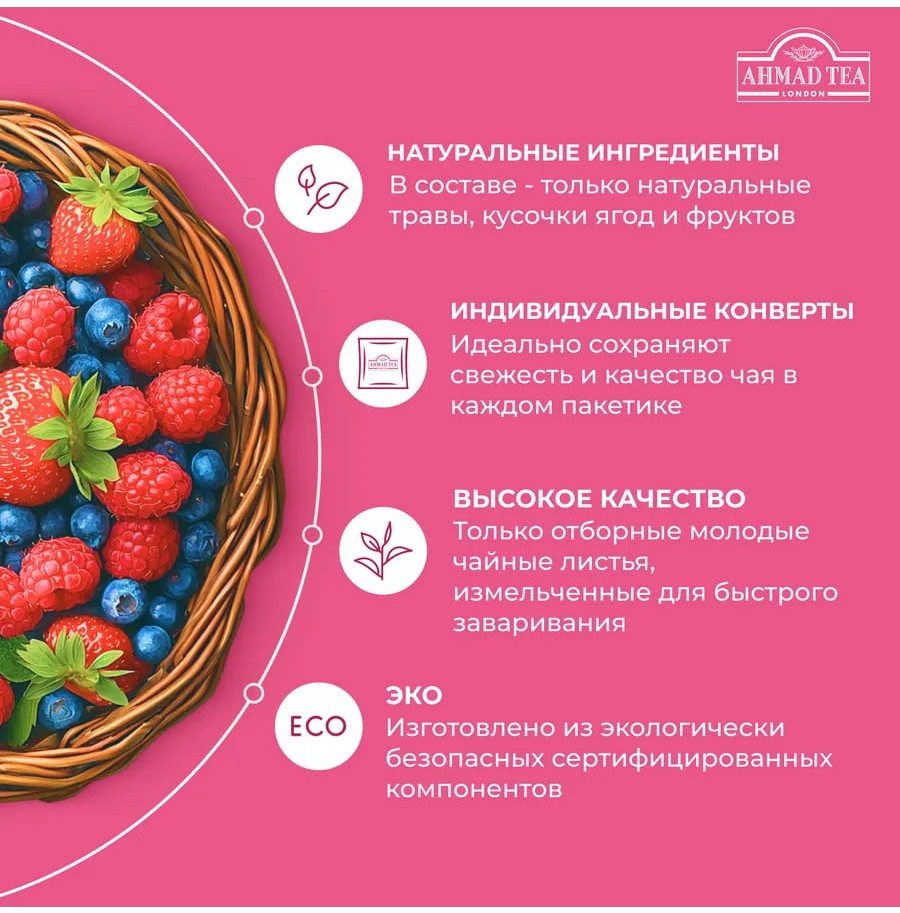 AHMAD TEA
LONDON

НАТУРАЛЬНЫЕ ИНГРЕДИЕНТЫ
В составе - только натуральные травы, кусочки ягод и фруктов

AHMAD TEA

ИНДИВИДУАЛЬНЫЕ КОНВЕРТЫ
Идеально сохраняют свежесть и качество чая в каждом пакетике

ВЫСОКОЕ КАЧЕСТВО
Только отборные молодые чайные листья, измельченные для быстрого заваривания

ECO

ЭКО
Изготовлено из экологически безопасных сертифицированных компонентов